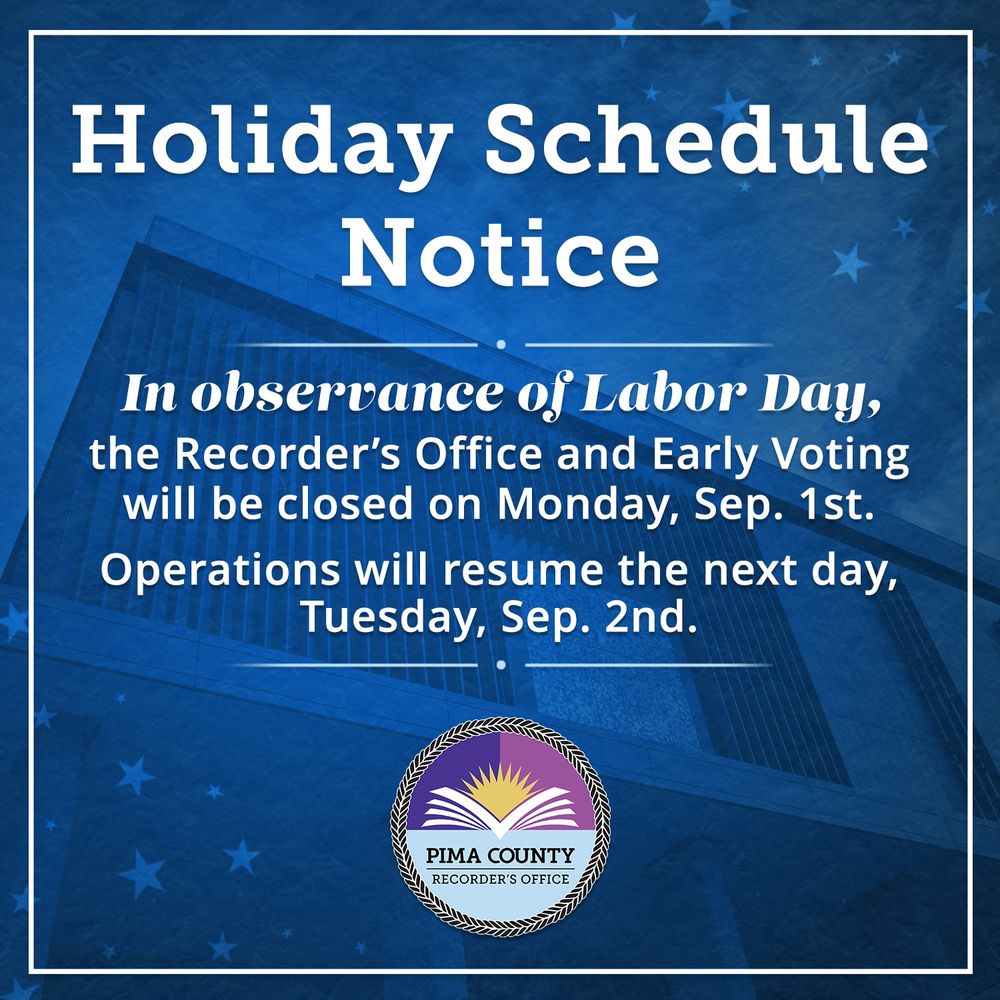 Holiday Schedule Notice

In observance of Labor Day, the Recorder's Office and Early Voting will be closed on Monday, Sep. 1st.

Operations will resume the next day, Tuesday, Sep. 2nd.

PIMA COUNTY
RECORDER'S OFFICE